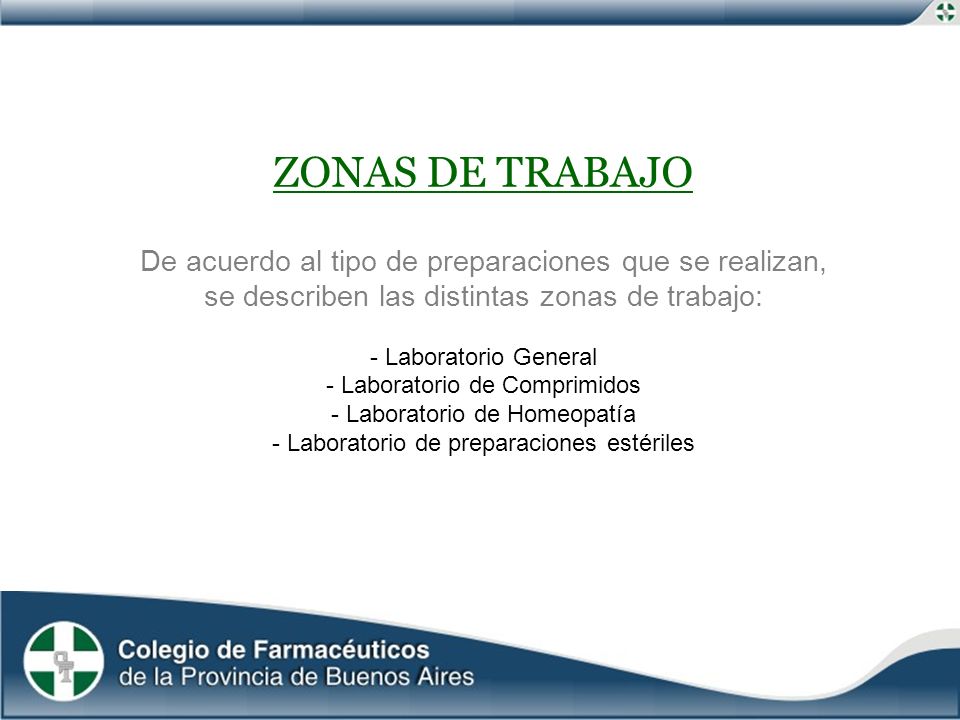 ZONAS DE TRABAJO

De acuerdo al tipo de preparaciones que se realizan, se describen las distintas zonas de trabajo:

- Laboratorio General
- Laboratorio de Comprimidos
- Laboratorio de Homeopatía
- Laboratorio de preparaciones estériles

Colegio de Farmacéuticos
de la Provincia de Buenos Aires